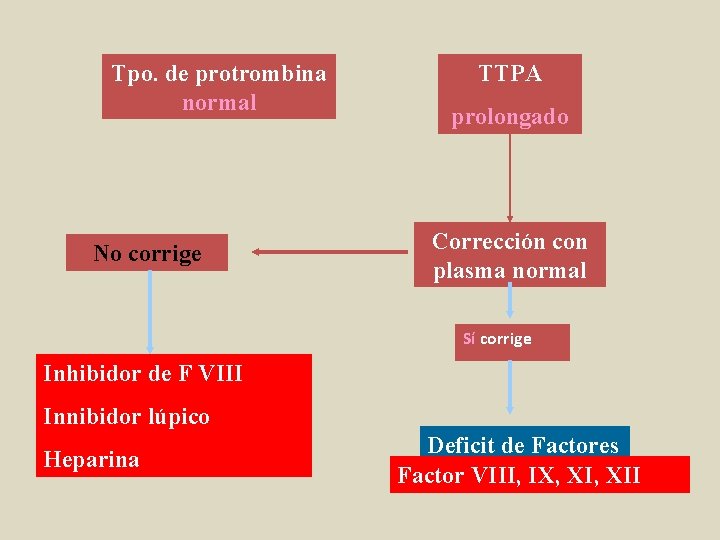 Tpo. de protrombina normal

TTPA prolongado

Corrección con plasma normal

No corrige

Inhibidor de F VIII

Innibidor lúpico

Heparina

Sí corrige

Deficit de Factores

Factor VIII, IX, XI, XII